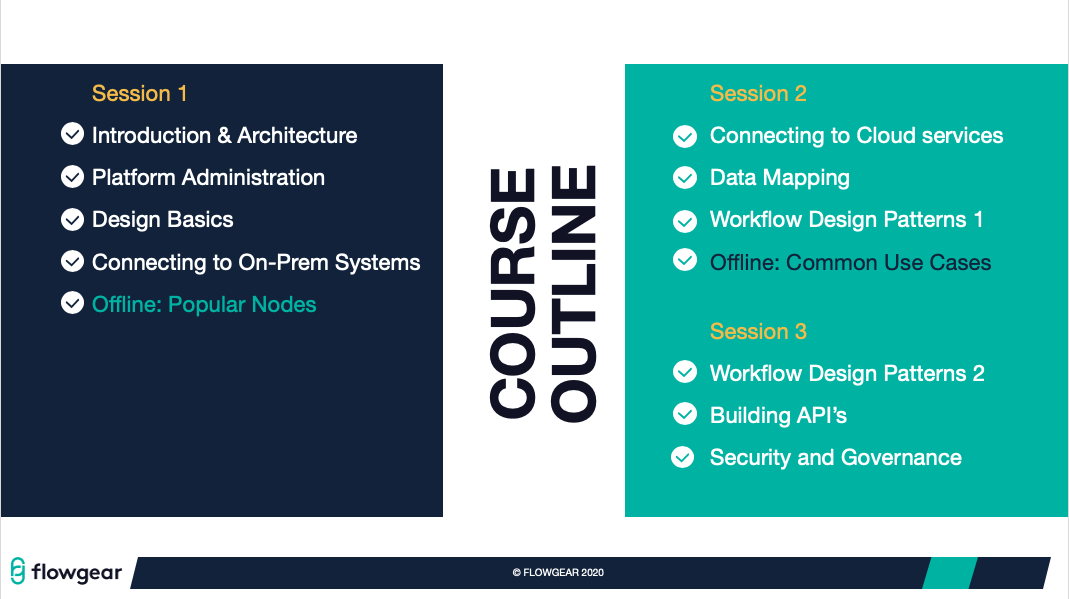 Session 1
Introduction & Architecture
Platform Administration
Design Basics
Connecting to On-Prem Systems
Offline: Popular Nodes

COURSE OUTLINE

Session 2
Connecting to Cloud services
Data Mapping
Workflow Design Patterns 1
Offline: Common Use Cases

Session 3
Workflow Design Patterns 2
Building API's
Security and Governance

flowgear

© FLOWGEAR 2020